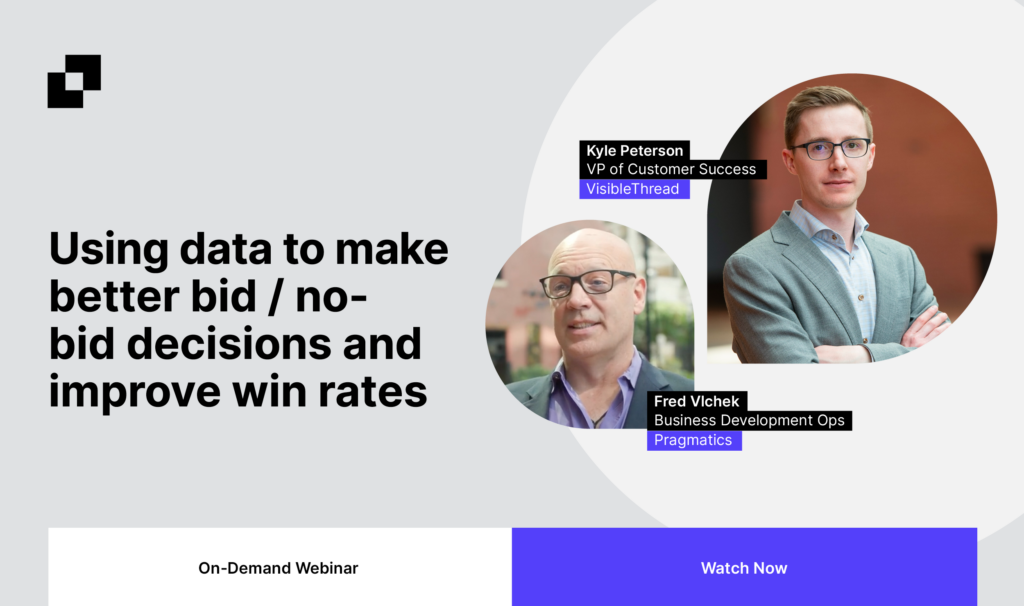 Using data to make better bid / no-bid decisions and improve win rates

Kyle Peterson
VP of Customer Success
VisibleThread

Fred Vlchek
Business Development Ops
Pragmatics

On-Demand Webinar

Watch Now